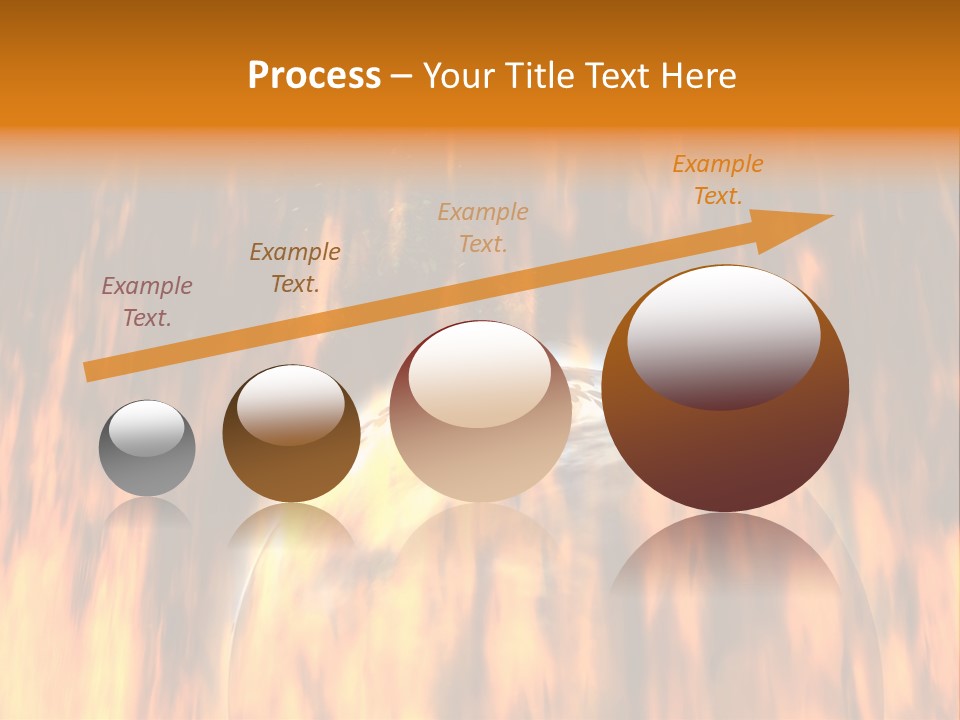 Process – Your Title Text Here

Example Text.

Example Text.

Example Text.

Example Text.